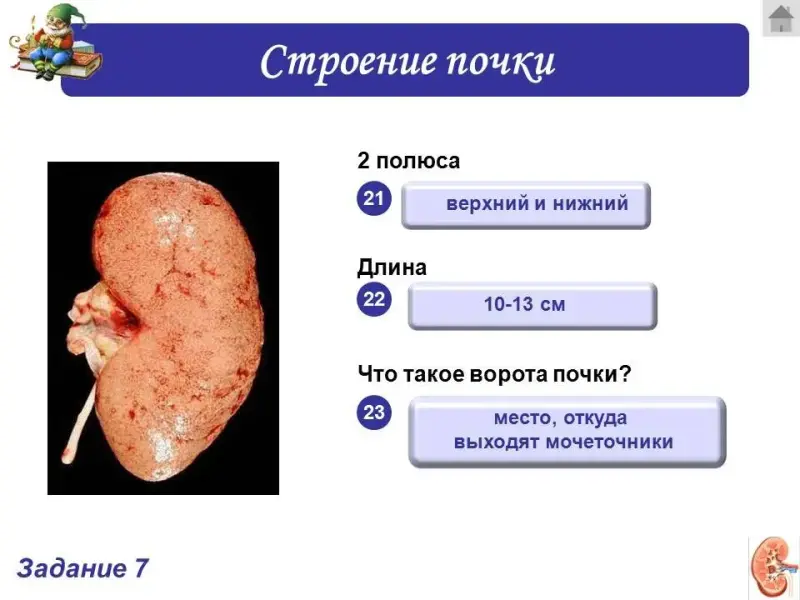 Строение почки

2 полюса

21

верхний и нижний

Длина

22

10-13 см

Что такое ворота почки?

23

место, откуда выходят мочеточники

Задание 7